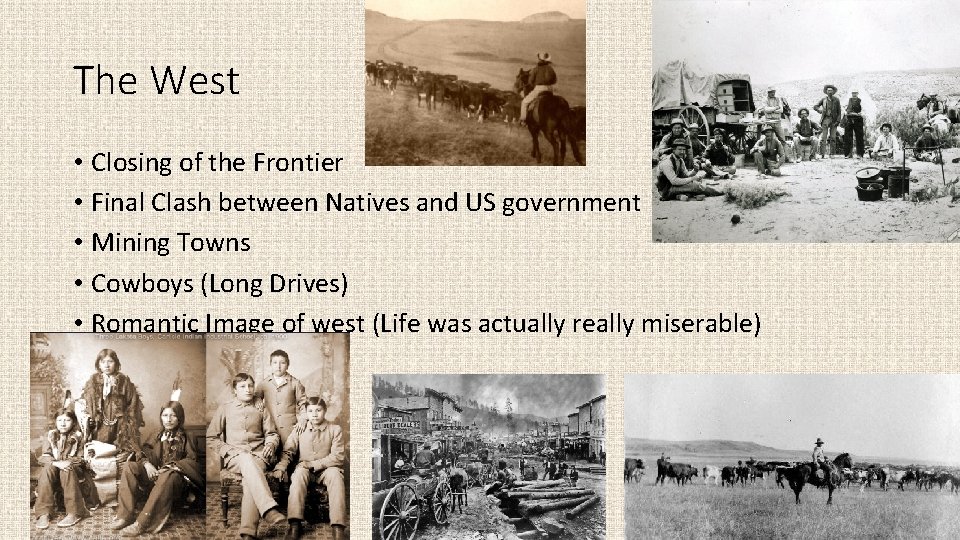 The West

• Closing of the Frontier
• Final Clash between Natives and US government
• Mining Towns
• Cowboys (Long Drives)
• Romantic Image of west (Life was actually really miserable)